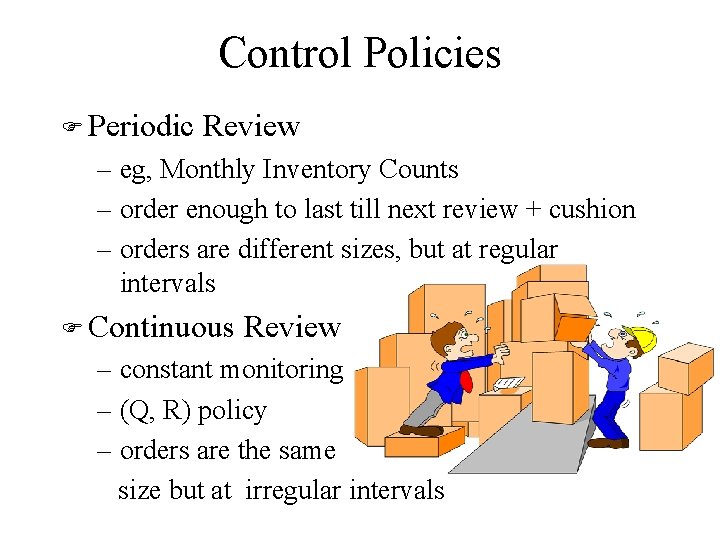 Control Policies

☞ Periodic Review

– eg, Monthly Inventory Counts

– order enough to last till next review + cushion

– orders are different sizes, but at regular intervals

☞ Continuous Review

– constant monitoring

– (Q, R) policy

– orders are the same size but at irregular intervals